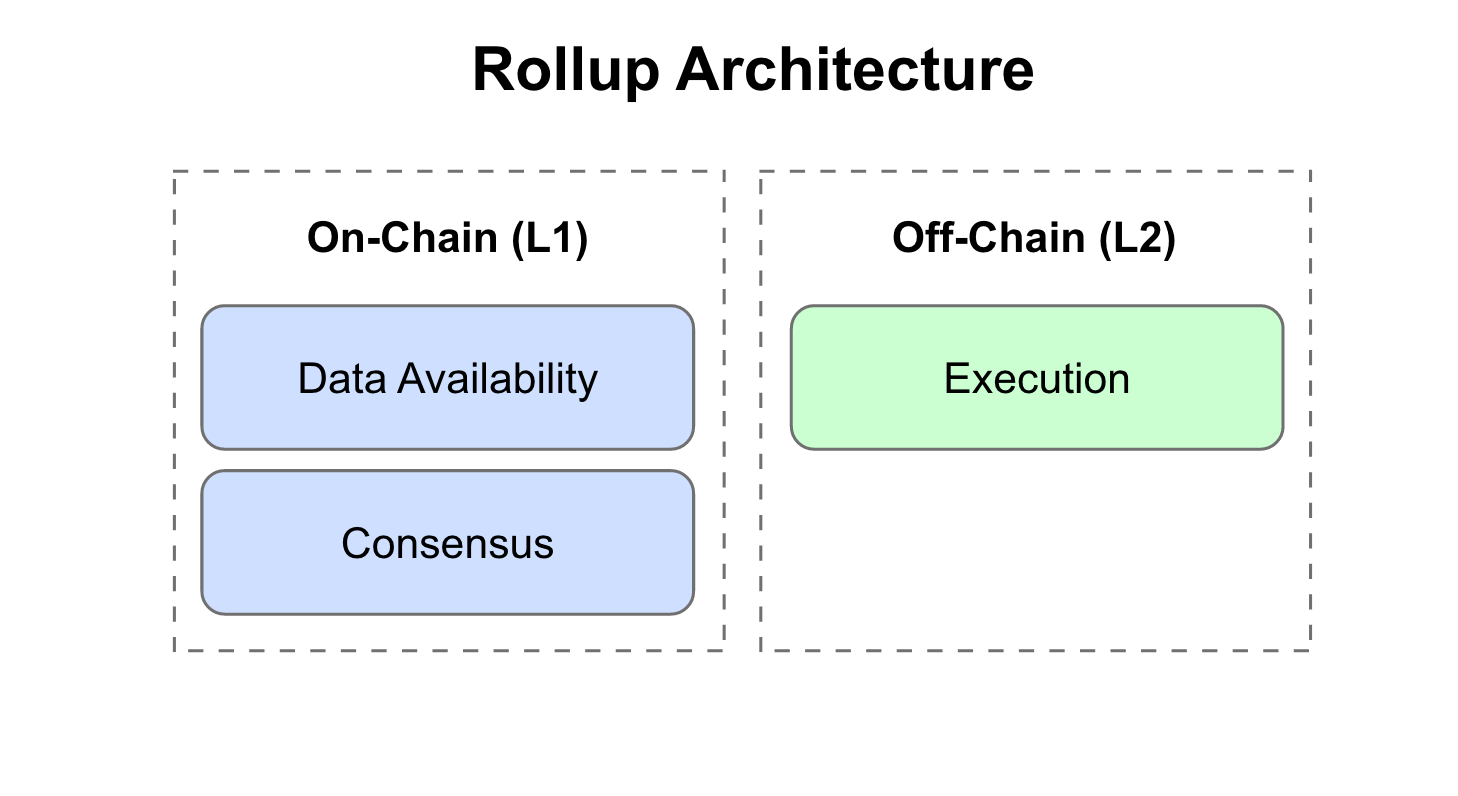 Rollup Architecture

On-Chain (L1)

Data Availability

Consensus

Off-Chain (L2)

Execution